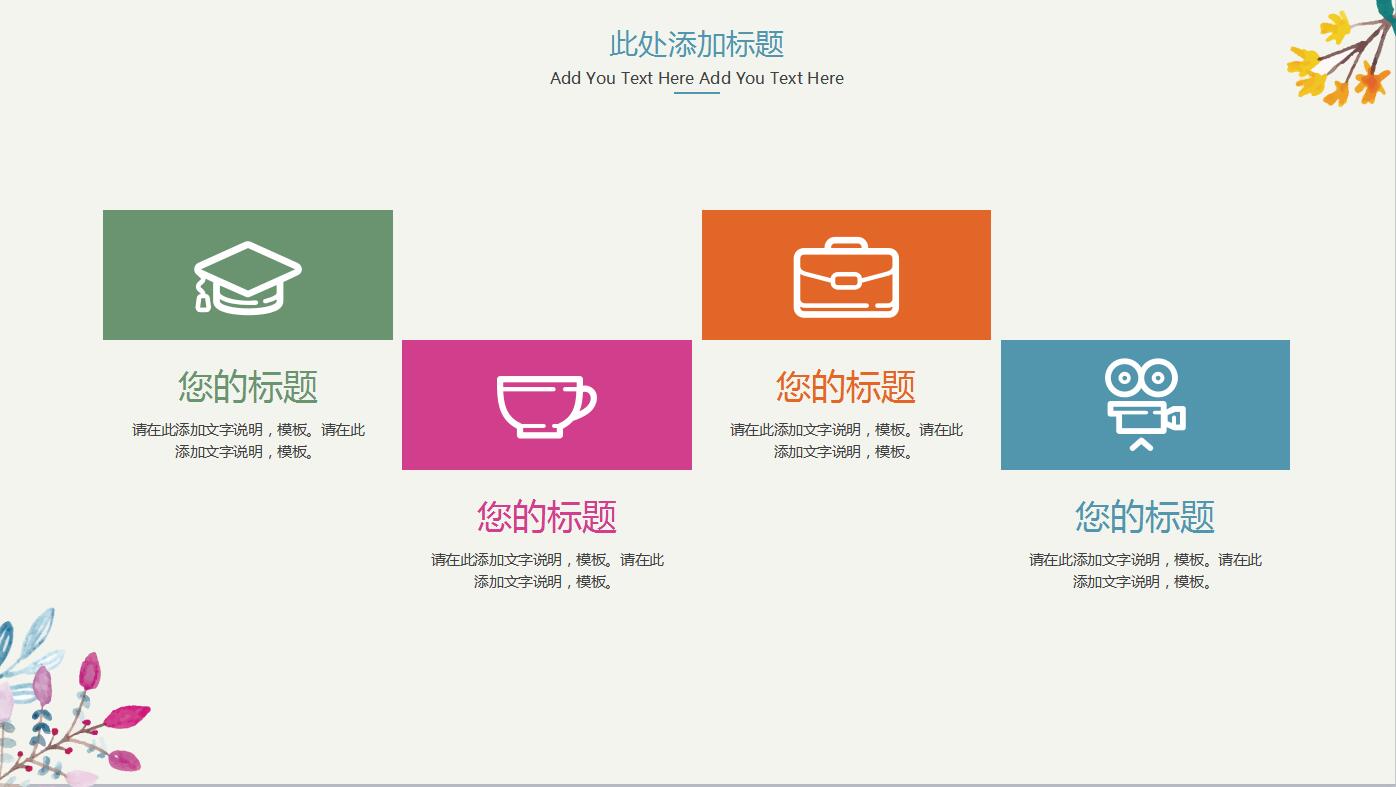 此处添加标题
Add You Text Here Add You Text Here

您的标题
请在此添加文字说明，模板。请在此添加文字说明，模板。

您的标题
请在此添加文字说明，模板。请在此添加文字说明，模板。

您的标题
请在此添加文字说明，模板。请在此添加文字说明，模板。

您的标题
请在此添加文字说明，模板。请在此添加文字说明，模板。